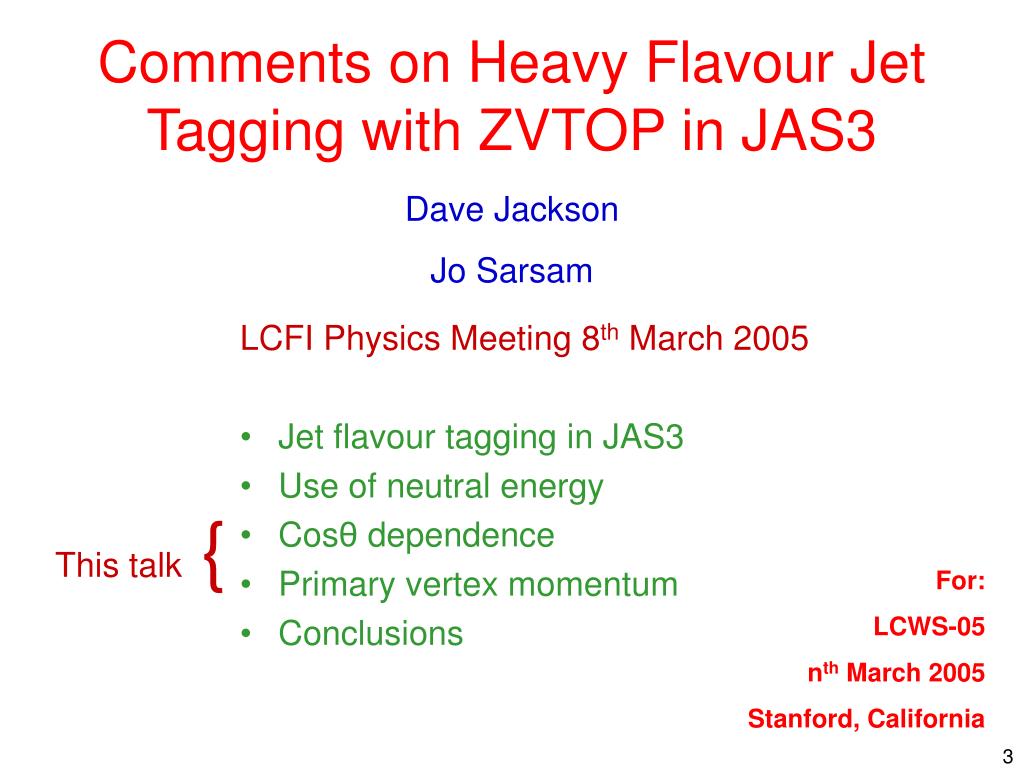 Comments on Heavy Flavour Jet Tagging with ZVTOP in JAS3

Dave Jackson

Jo Sarsam

LCFI Physics Meeting 8$^{th}$ March 2005

• Jet flavour tagging in JAS3
• Use of neutral energy
• Cosθ dependence
• Primary vertex momentum
• Conclusions

This talk {

For:

LCWS-05

n$^{th}$ March 2005

Stanford, California

3